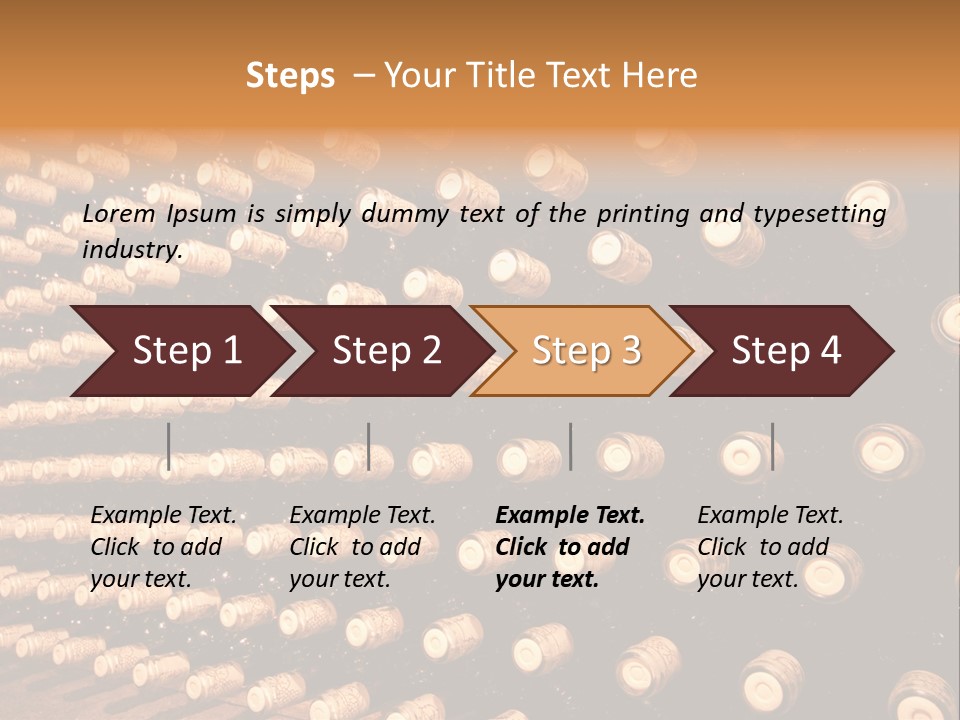 Steps – Your Title Text Here

Lorem Ipsum is simply dummy text of the printing and typesetting industry.

Step 1

Step 2

Step 3

Step 4

Example Text. Click to add your text.

Example Text. Click to add your text.

Example Text. Click to add your text.

Example Text. Click to add your text.